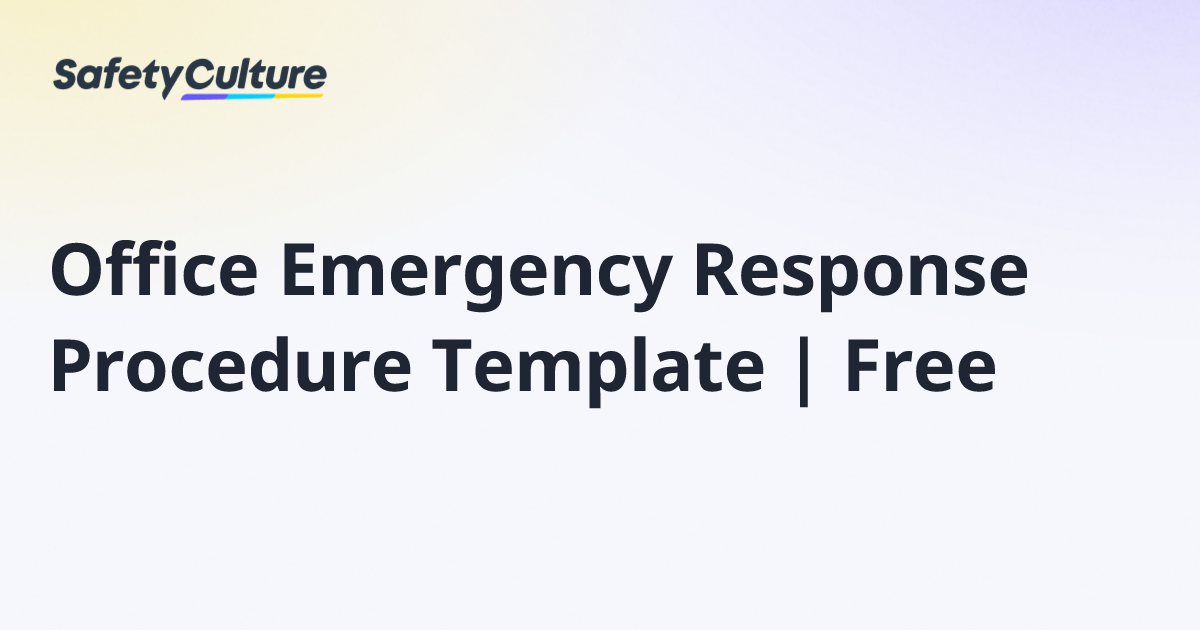 SafetyCulture

Office Emergency Response Procedure Template | Free